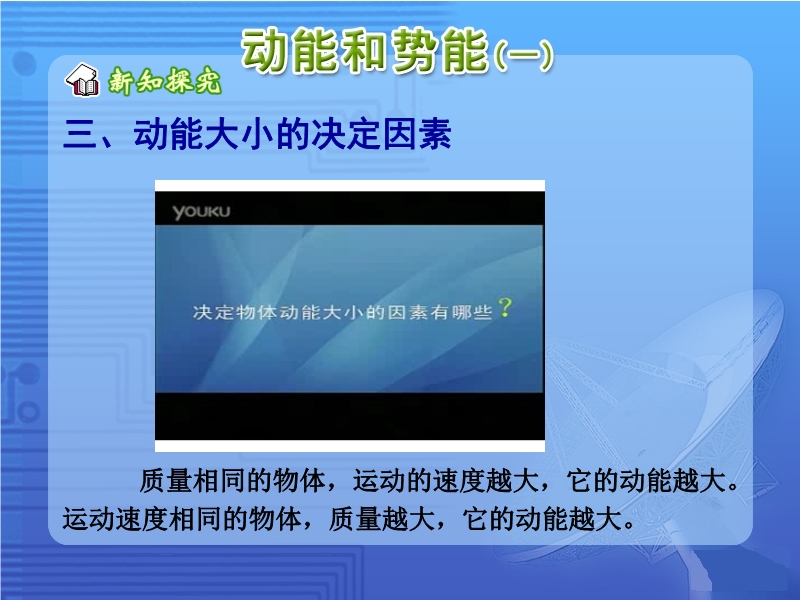 动能和势能(一)

新知探究

三、动能大小的决定因素

YOUKU

决定物体动能大小的因素有哪些？

质量相同的物体，运动的速度越大，它的动能越大。运动速度相同的物体，质量越大，它的动能越大。